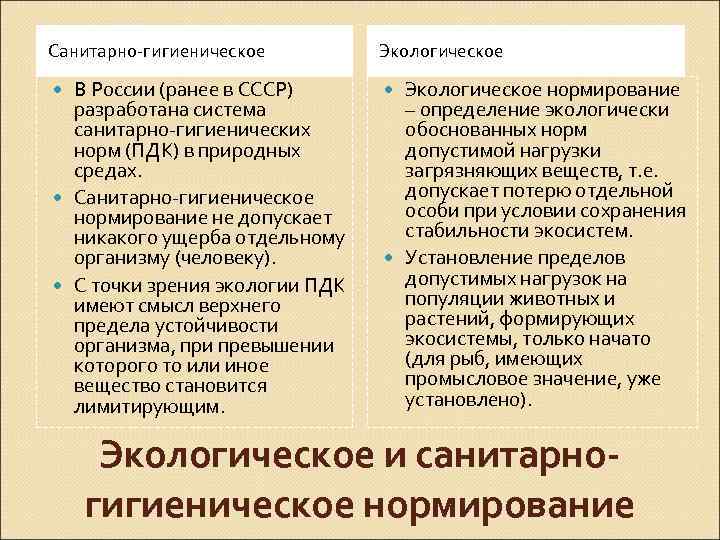 Санитарно-гигиеническое

- В России (ранее в СССР) разработана система санитарно-гигиенических норм (ПДК) в природных средах.
- Санитарно-гигиеническое нормирование не допускает никакого ущерба отдельному организму (человеку).
- С точки зрения экологии ПДК имеют смысл верхнего предела устойчивости организма, при превышении которого то или иное вещество становится лимитирующим.

Экологическое

- Экологическое нормирование – определение экологически обоснованных норм допустимой нагрузки загрязняющих веществ, т.е. допускает потерю отдельной особи при условии сохранения стабильности экосистем.
- Установление пределов допустимых нагрузок на популяции животных и растений, формирующих экосистемы, только начато (для рыб, имеющих промысловое значение, уже установлено).

Экологическое и санитарно-гигиеническое нормирование